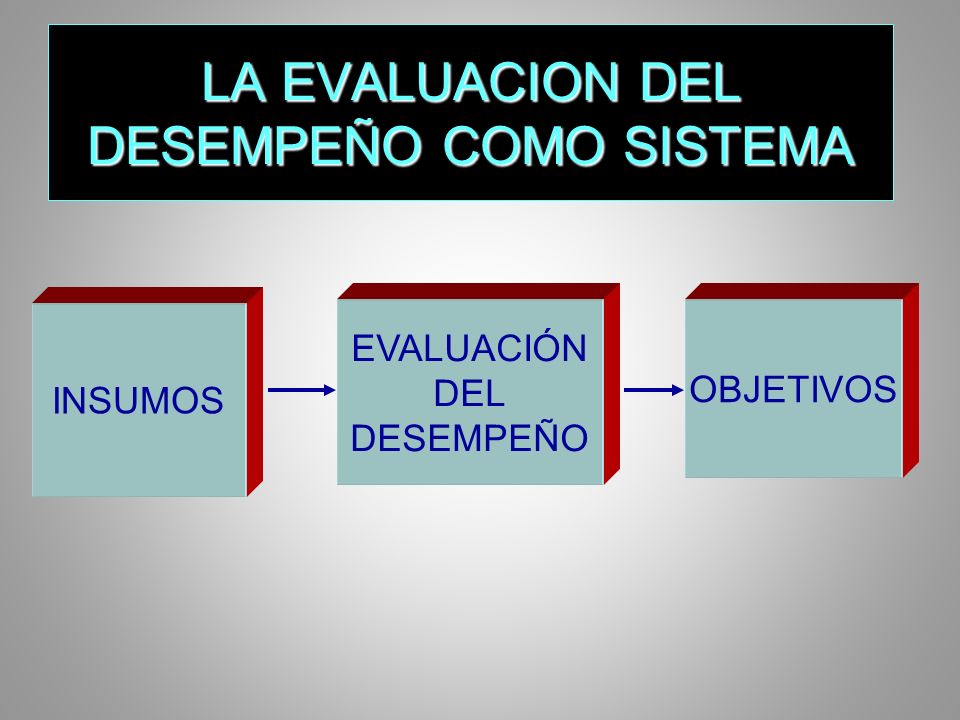 LA EVALUACION DEL DESEMPEÑO COMO SISTEMA

INSUMOS

EVALUACIÓN DEL DESEMPEÑO

OBJETIVOS